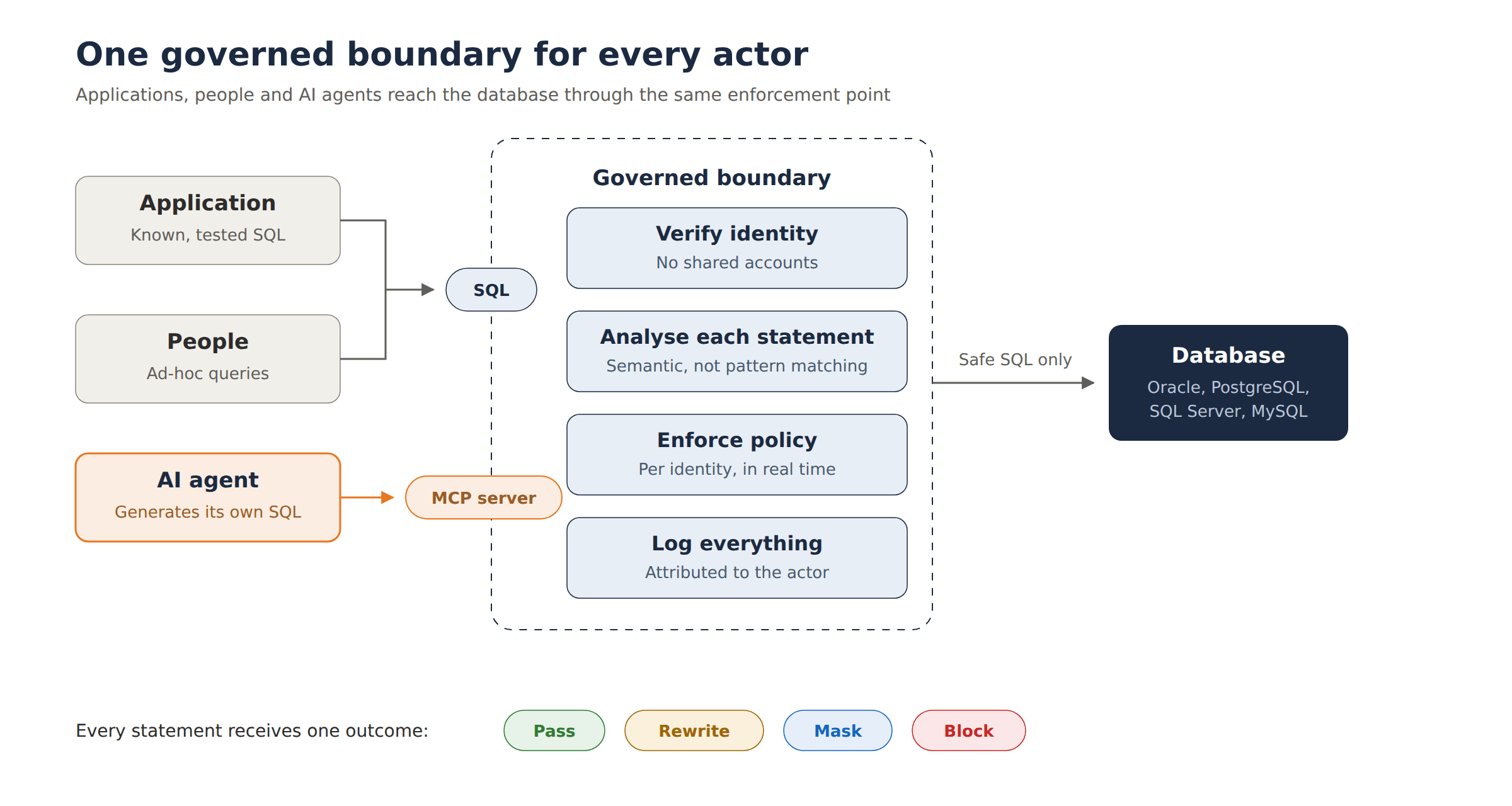 One governed boundary for every actor

Applications, people and AI agents reach the database through the same enforcement point

Application
Known, tested SQL

People
Ad-hoc queries

AI agent
Generates its own SQL

SQL

MCP server

Governed boundary

Verify identity
No shared accounts

Analyse each statement
Semantic, not pattern matching

Enforce policy
Per identity, in real time

Log everything
Attributed to the actor

Safe SQL only

Database
Oracle, PostgreSQL, SQL Server, MySQL

Every statement receives one outcome:

Pass

Rewrite

Mask

Block